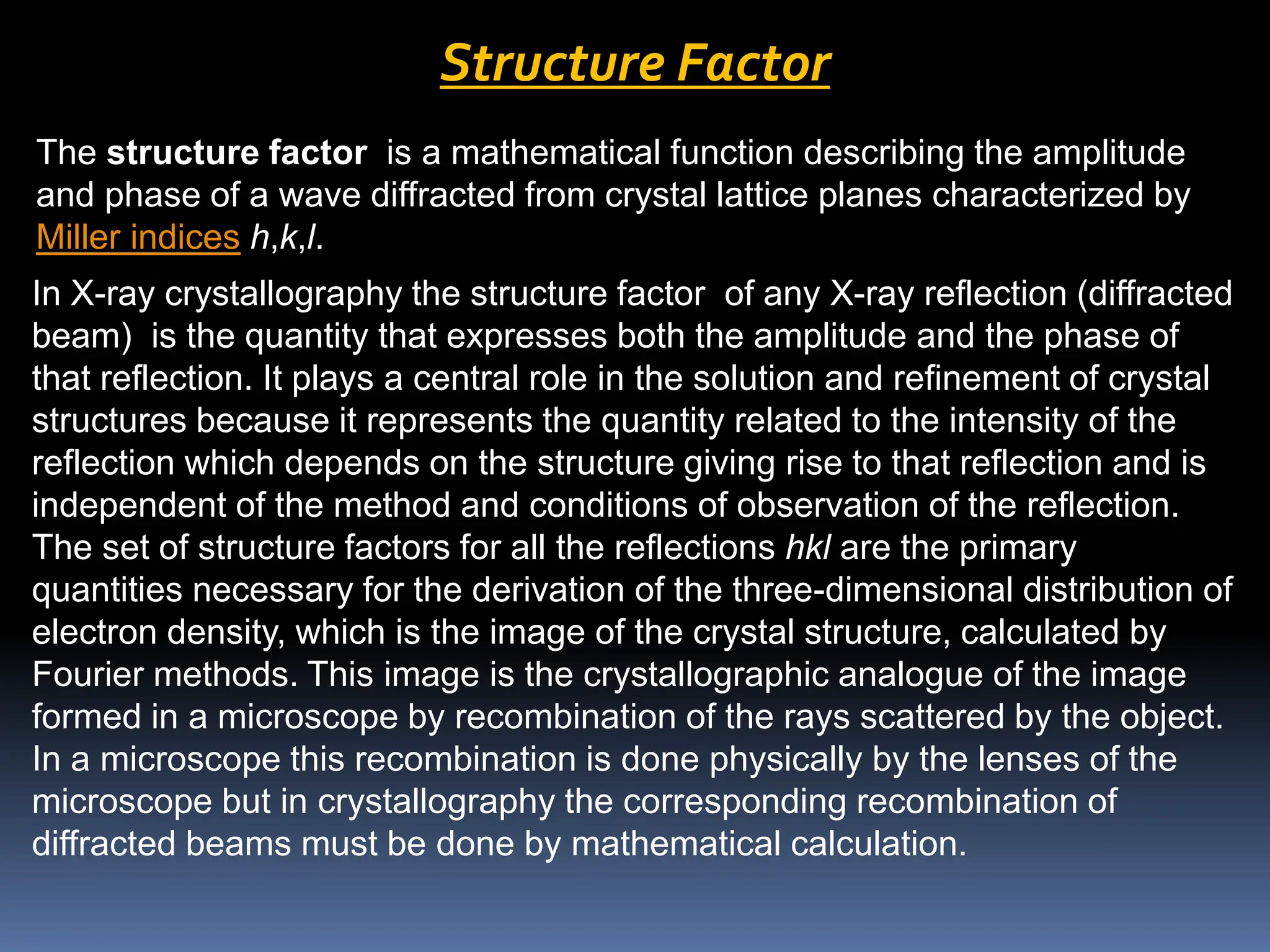 Structure Factor

The structure factor is a mathematical function describing the amplitude and phase of a wave diffracted from crystal lattice planes characterized by Miller indices h,k,l.

In X-ray crystallography the structure factor of any X-ray reflection (diffracted beam) is the quantity that expresses both the amplitude and the phase of that reflection. It plays a central role in the solution and refinement of crystal structures because it represents the quantity related to the intensity of the reflection which depends on the structure giving rise to that reflection and is independent of the method and conditions of observation of the reflection. The set of structure factors for all the reflections hkl are the primary quantities necessary for the derivation of the three-dimensional distribution of electron density, which is the image of the crystal structure, calculated by Fourier methods. This image is the crystallographic analogue of the image formed in a microscope by recombination of the rays scattered by the object. In a microscope this recombination is done physically by the lenses of the microscope but in crystallography the corresponding recombination of diffracted beams must be done by mathematical calculation.